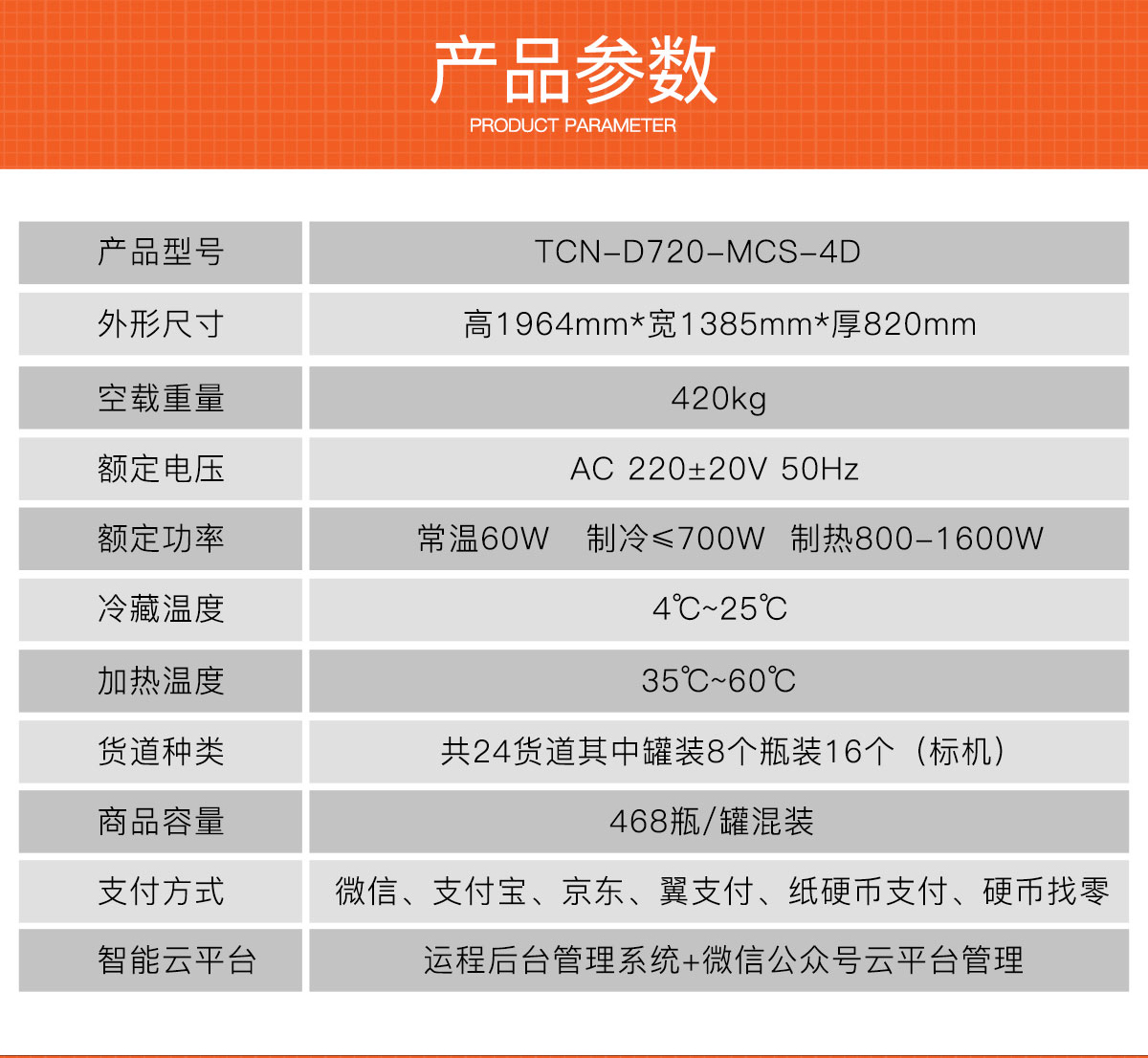 产品参数
PRODUCT PARAMETER

| 产品型号 | TCN-D720-MCS-4D |
|---|---|
| 外形尺寸 | 高1964mm*宽1385mm*厚820mm |
| 空载重量 | 420kg |
| 额定电压 | AC 220±20V 50Hz |
| 额定功率 | 常温60W 制冷≤700W 制热800-1600W |
| 冷藏温度 | 4℃~25℃ |
| 加热温度 | 35℃~60℃ |
| 货道种类 | 共24货道其中罐装8个瓶装16个（标机） |
| 商品容量 | 468瓶/罐混装 |
| 支付方式 | 微信、支付宝、京东、翼支付、纸硬币支付、硬币找零 |
| 智能云平台 | 运程后台管理系统+微信公众号云平台管理 |